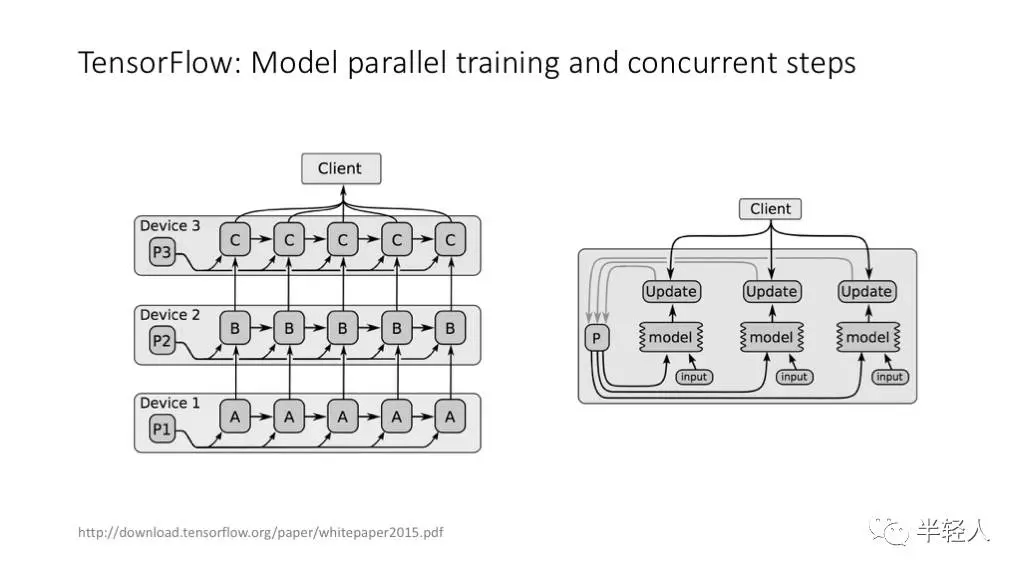 TensorFlow: Model parallel training and concurrent steps

Client

Device 3
P3
C C C C C

Device 2
P2
B B B B B

Device 1
P1
A A A A A

Client

Update Update Update
P
model model model
input input input

http://download.tensorflow.org/paper/whitepaper2015.pdf

半轻人